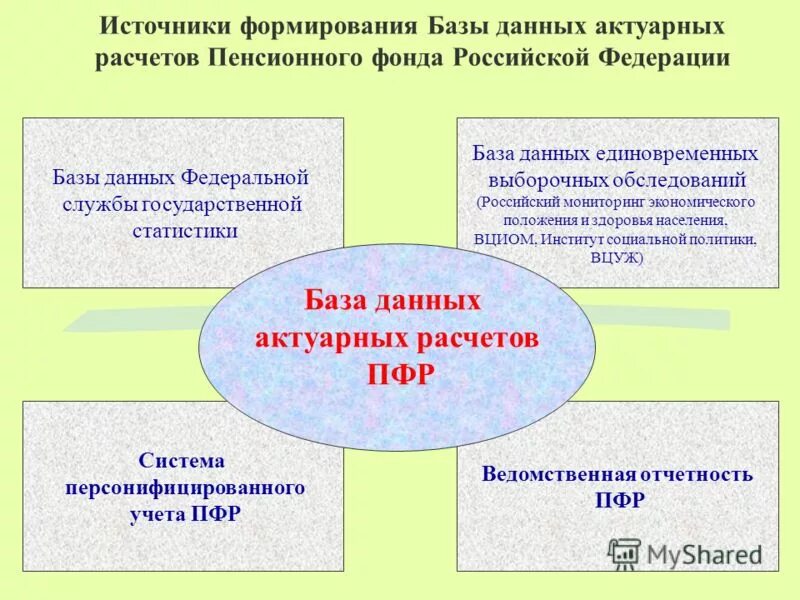 Источники формирования Базы данных актуарных расчетов Пенсионного фонда Российской Федерации

Базы данных Федеральной службы государственной статистики

База данных единовременных выборочных обследований (Российский мониторинг экономического положения и здоровья населения, ВЦИОМ, Институт социальной политики, ВЦУЖ)

База данных актуарных расчетов ПФР

Система персонифицированного учета ПФР

Ведомственная отчетность ПФР

MyShared